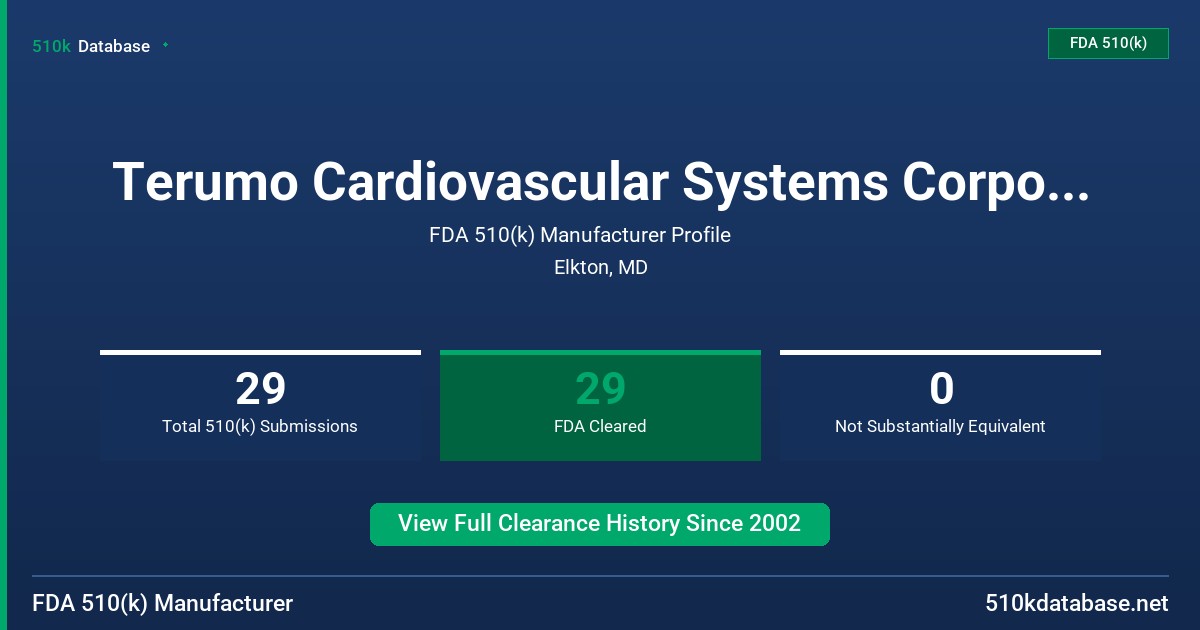 510k Database

FDA 510(k)

Terumo Cardiovascular Systems Corpo...

FDA 510(k) Manufacturer Profile

Elkton, MD

29
Total 510(k) Submissions

29
FDA Cleared

0
Not Substantially Equivalent

View Full Clearance History Since 2002

FDA 510(k) Manufacturer

510kdatabase.net